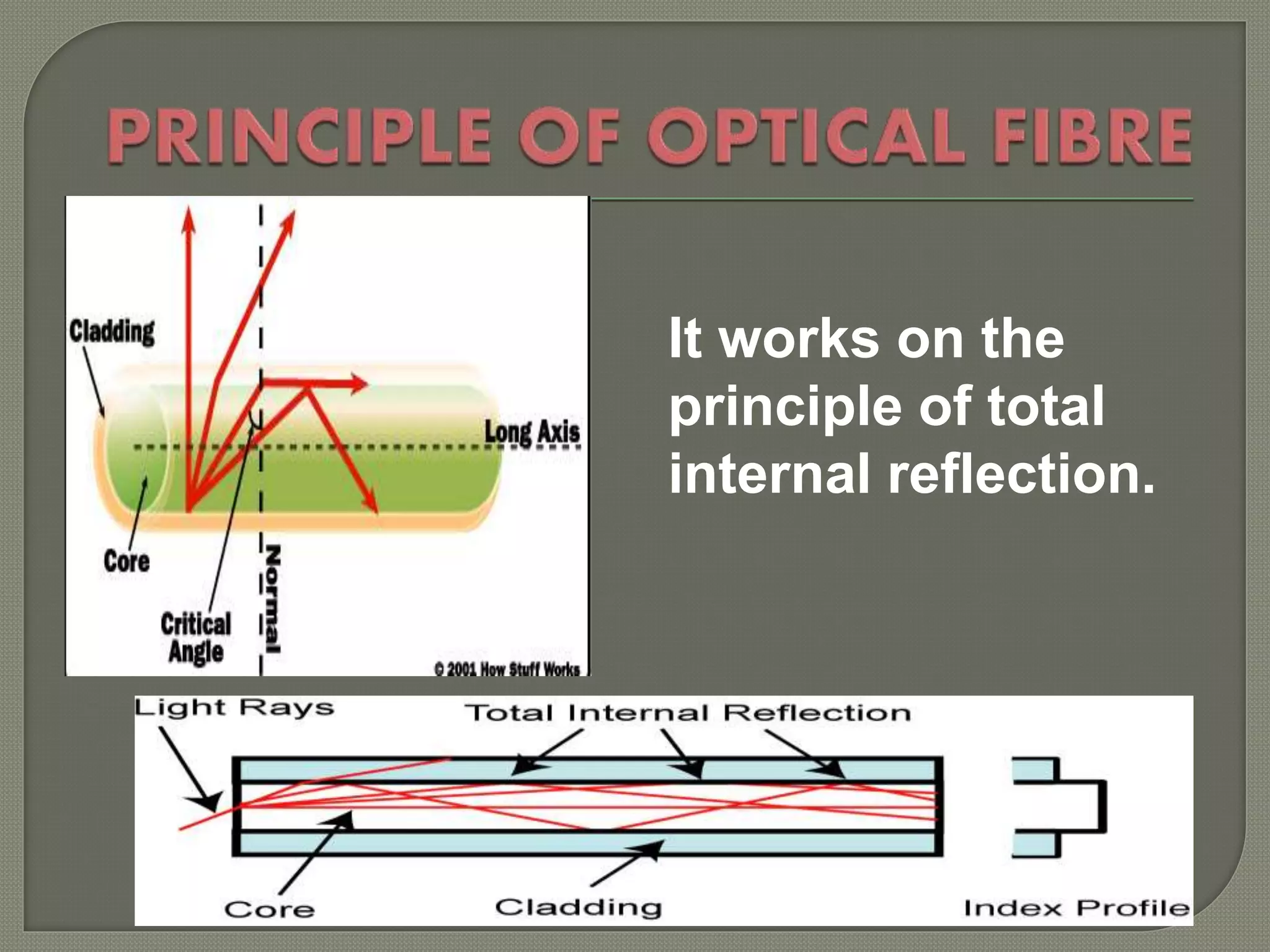 PRINCIPLE OF OPTICAL FIBRE

Cladding

Long Axis

Core

Critical Angle

Normal

© 2001 How Stuff Works

It works on the principle of total internal reflection.

Light Rays

Total Internal Reflection

Core

Cladding

Index Profile